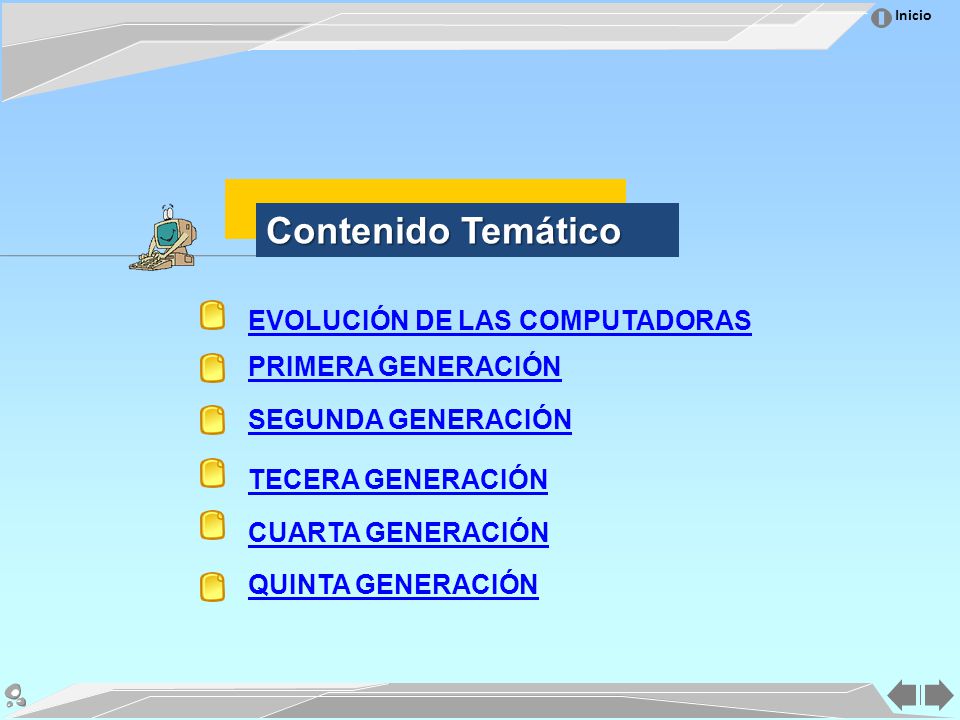 Inicio

Contenido Temático

EVOLUCIÓN DE LAS COMPUTADORAS

PRIMERA GENERACIÓN

SEGUNDA GENERACIÓN

TECERA GENERACIÓN

CUARTA GENERACIÓN

QUINTA GENERACIÓN